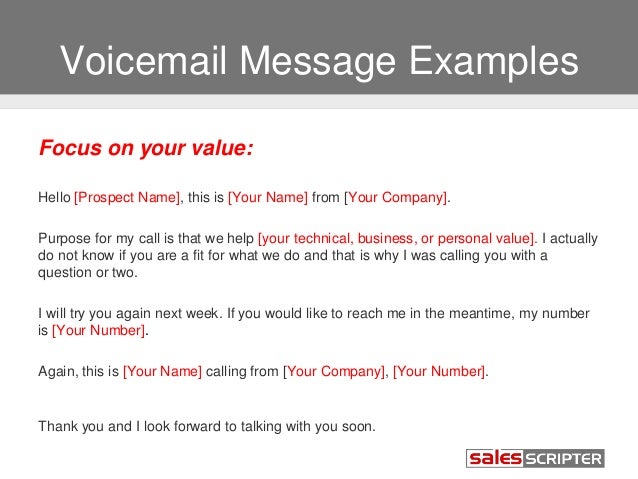 Voicemail Message Examples

Focus on your value:

Hello [Prospect Name], this is [Your Name] from [Your Company].

Purpose for my call is that we help [your technical, business, or personal value]. I actually do not know if you are a fit for what we do and that is why I was calling you with a question or two.

I will try you again next week. If you would like to reach me in the meantime, my number is [Your Number].

Again, this is [Your Name] calling from [Your Company], [Your Number].

Thank you and I look forward to talking with you soon.

sales SCRIPTER